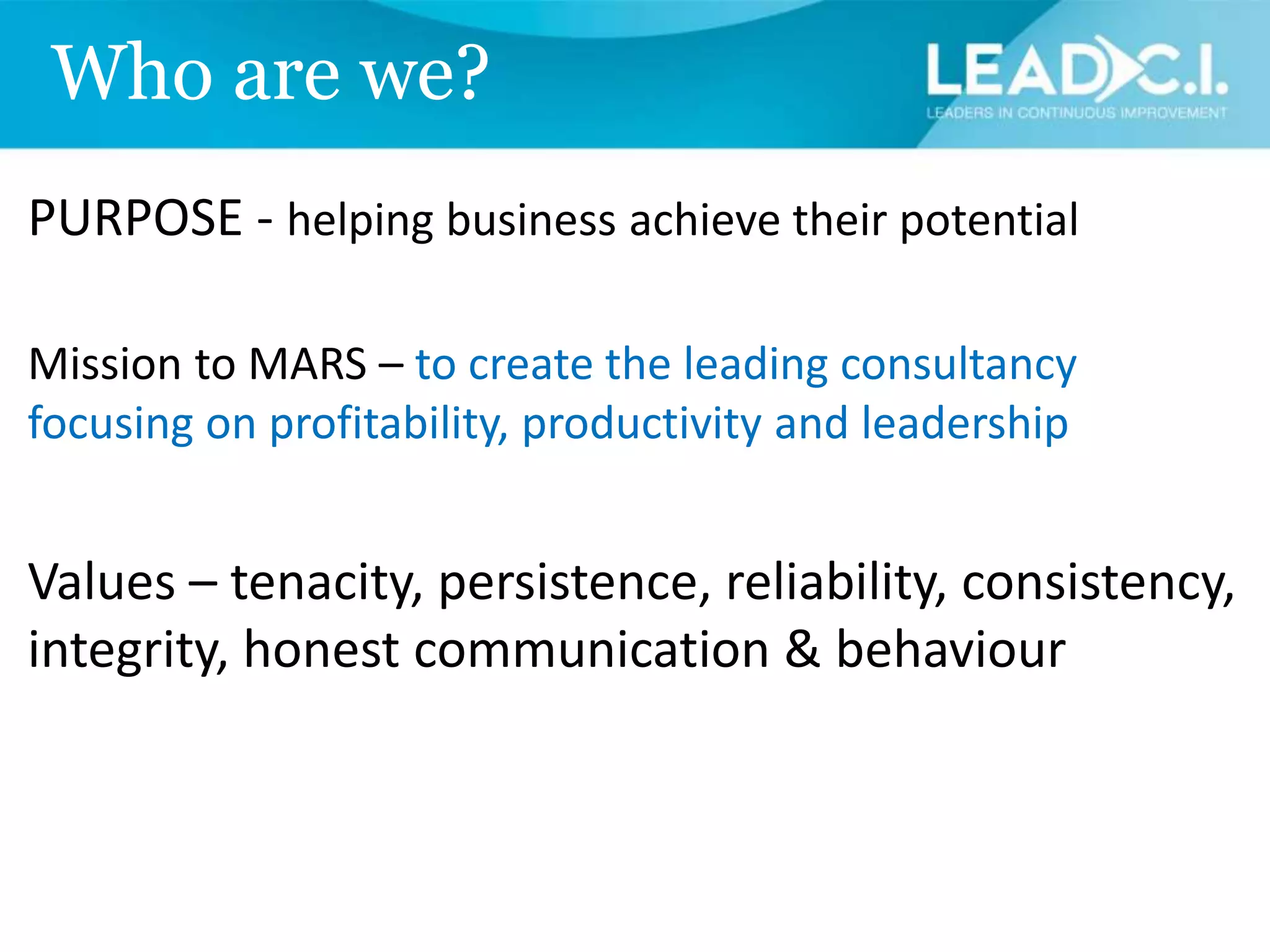 Who are we?

LEAD C.I.
LEADERS IN CONTINUOUS IMPROVEMENT

PURPOSE - helping business achieve their potential

Mission to MARS – to create the leading consultancy focusing on profitability, productivity and leadership

Values – tenacity, persistence, reliability, consistency, integrity, honest communication & behaviour